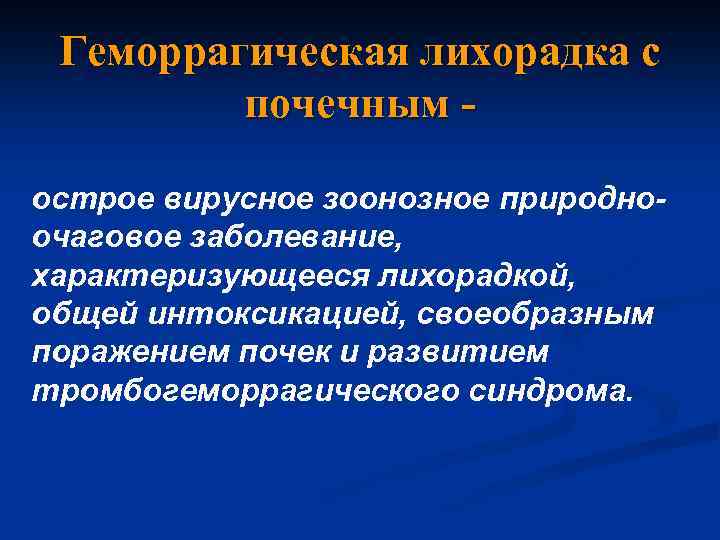 Геморрагическая лихорадка с почечным -

острое вирусное зоонозное природно-очаговое заболевание, характеризующееся лихорадкой, общей интоксикацией, своеобразным поражением почек и развитием тромбогеморрагического синдрома.